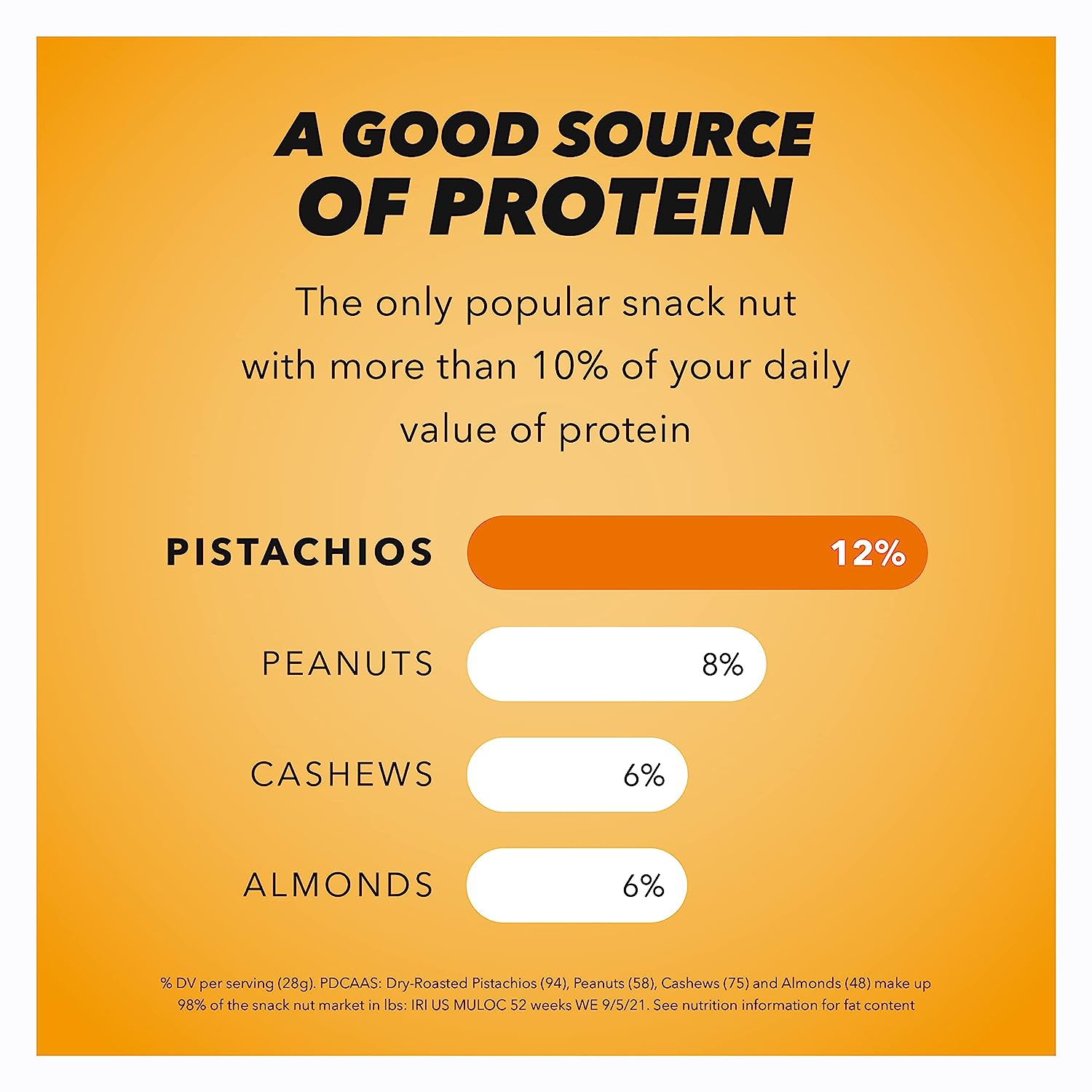 A GOOD SOURCE OF PROTEIN

The only popular snack nut with more than 10% of your daily value of protein

PISTACHIOS 12%

PEANUTS 8%

CASHEWS 6%

ALMONDS 6%

% DV per serving (28g). PDCAAS: Dry-Roasted Pistachios (94), Peanuts (58), Cashews (75) and Almonds (48) make up 98% of the snack nut market in lbs: IRI US MULOC 52 weeks WE 9/5/21. See nutrition information for fat content